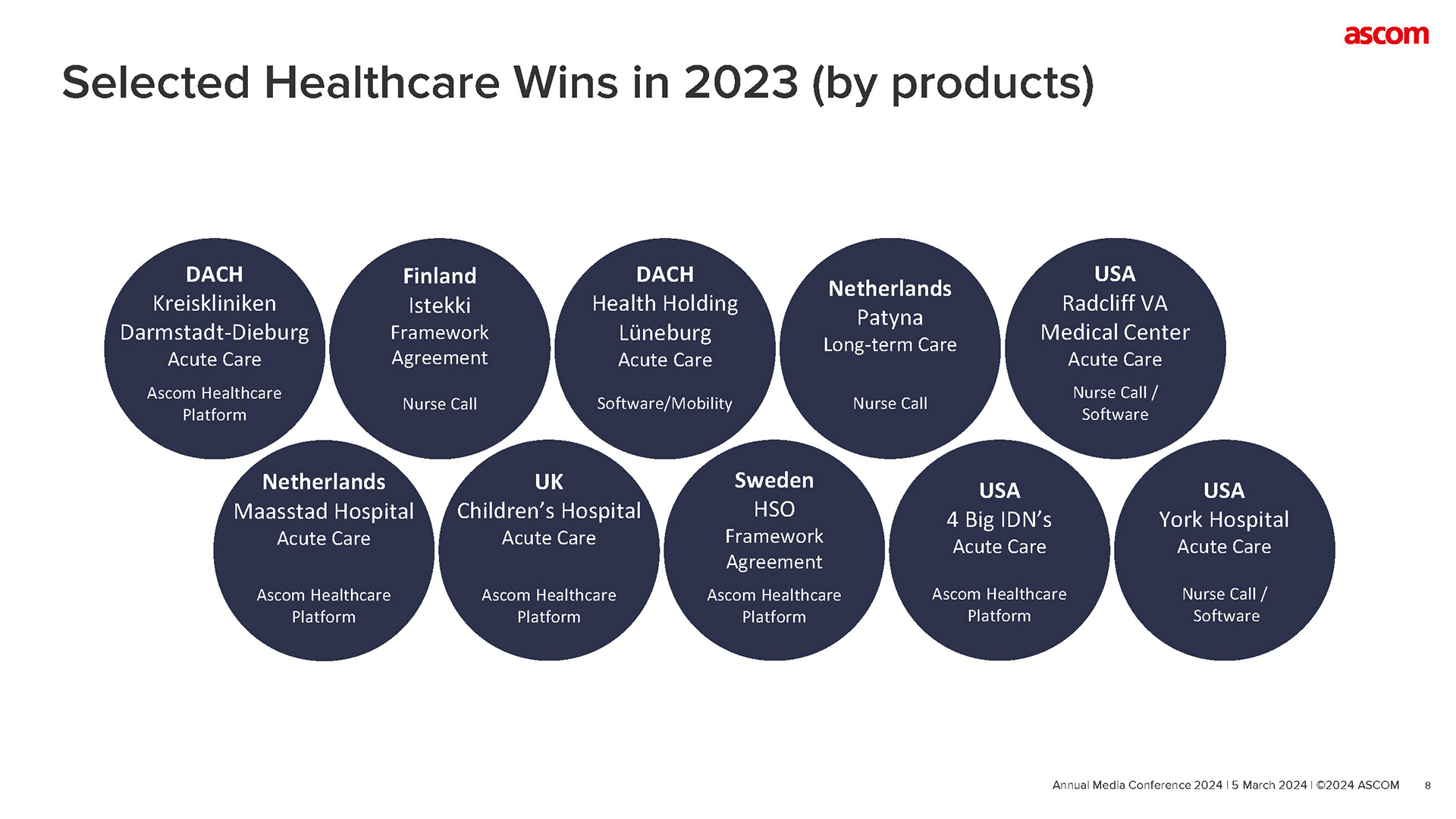 ascom

Selected Healthcare Wins in 2023 (by products)

DACH
Kreiskliniken Darmstadt-Dieburg
Acute Care
Ascom Healthcare Platform

Finland
Istekki
Framework Agreement
Nurse Call

DACH
Health Holding Lüneburg
Acute Care
Software/Mobility

Netherlands
Patyna
Long-term Care
Nurse Call

USA
Radcliff VA Medical Center
Acute Care
Nurse Call / Software

Netherlands
Maasstad Hospital
Acute Care
Ascom Healthcare Platform

UK
Children's Hospital
Acute Care
Ascom Healthcare Platform

Sweden
HSO
Framework Agreement
Ascom Healthcare Platform

USA
4 Big IDN's
Acute Care
Ascom Healthcare Platform

USA
York Hospital
Acute Care
Nurse Call / Software

Annual Media Conference 2024 | 5 March 2024 | ©2024 ASCOM 8